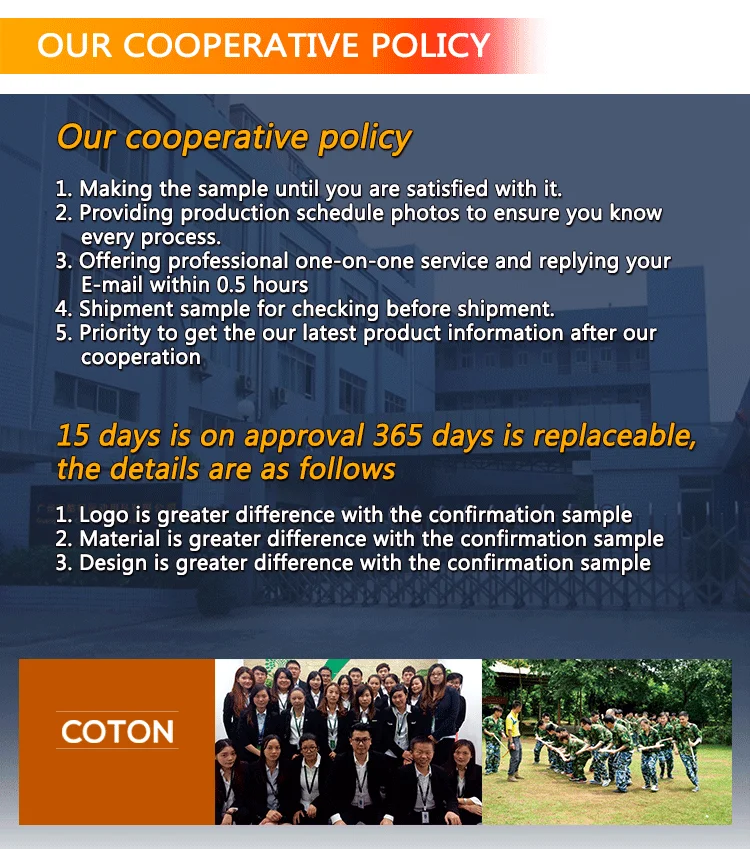 OUR COOPERATIVE POLICY

Our cooperative policy

1. Making the sample until you are satisfied with it.
2. Providing production schedule photos to ensure you know every process.
3. Offering professional one-on-one service and replying your E-mail within 0.5 hours
4. Shipment sample for checking before shipment.
5. Priority to get the our latest product information after our cooperation

15 days is on approval 365 days is replaceable, the details are as follows

1. Logo is greater difference with the confirmation sample
2. Material is greater difference with the confirmation sample
3. Design is greater difference with the confirmation sample

COTON